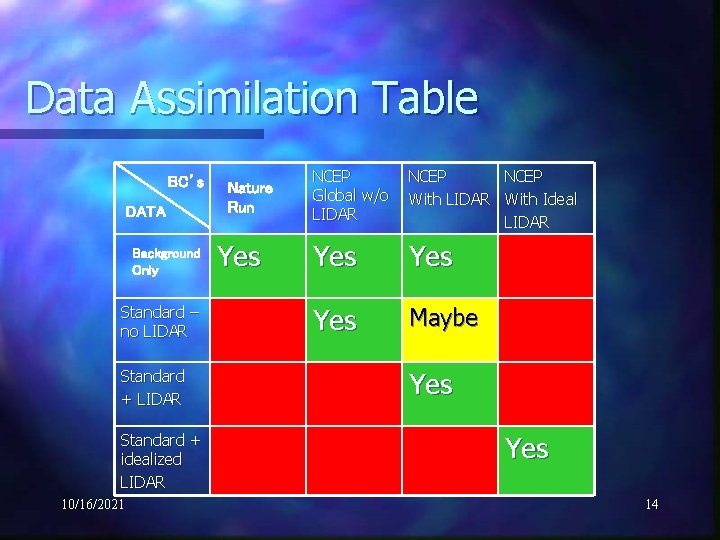 Data Assimilation Table

| BC's / DATA | Nature Run | NCEP Global w/o LIDAR | NCEP With LIDAR | NCEP With Ideal LIDAR |
|---|---|---|---|---|
| Background Only | Yes | Yes | Yes | |
| Standard – no LIDAR | | Yes | Maybe | |
| Standard + LIDAR | | | Yes | |
| Standard + idealized LIDAR | | | | Yes |

10/16/2021

14